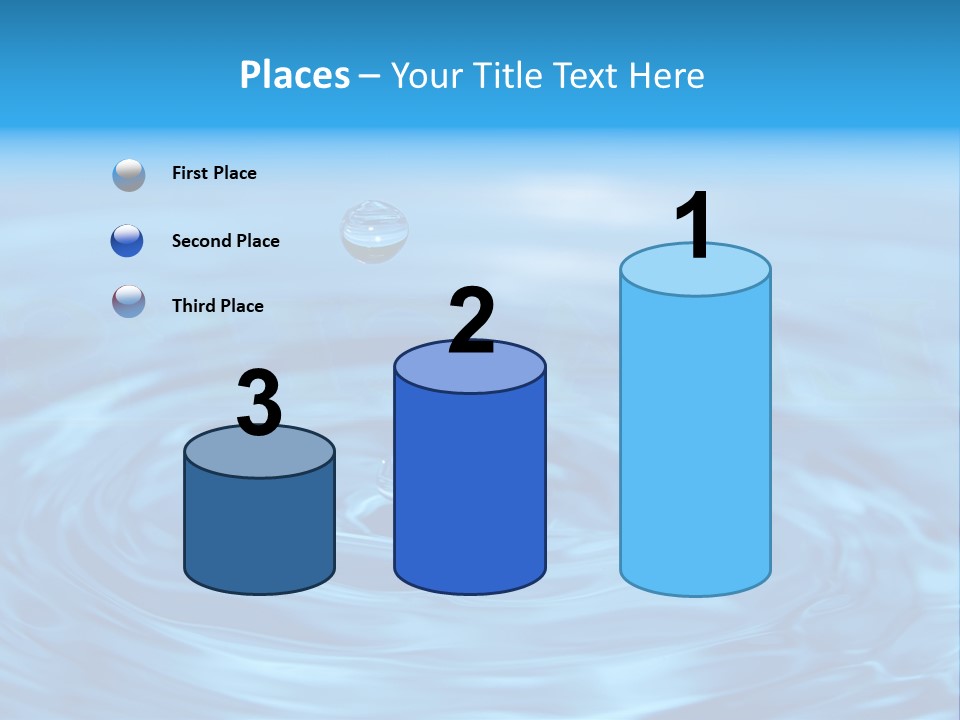 Places – Your Title Text Here

First Place

Second Place

Third Place

3

2

1